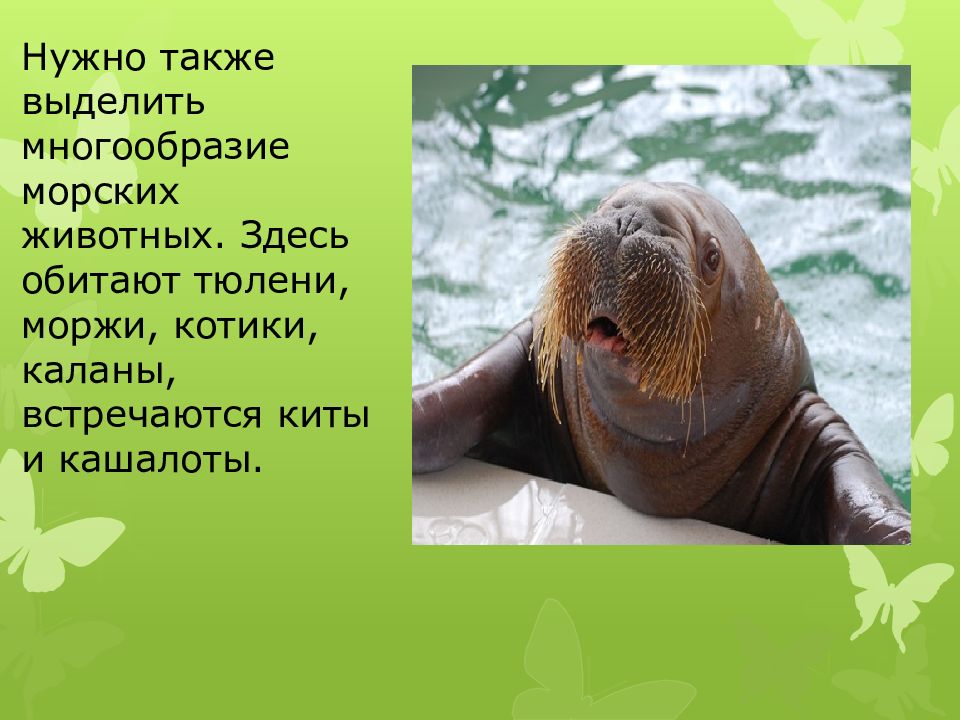 Нужно также выделить многообразие морских животных. Здесь обитают тюлени, моржи, котики, каланы, встречаются киты и кашалоты.